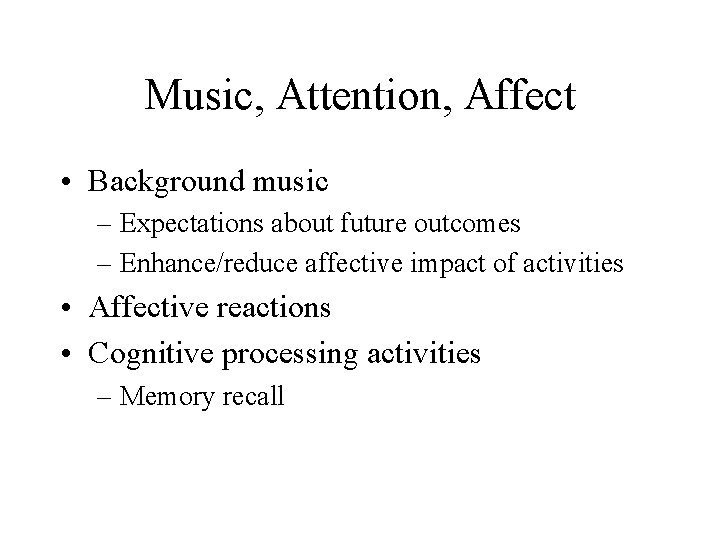 Music, Attention, Affect

• Background music
– Expectations about future outcomes
– Enhance/reduce affective impact of activities
• Affective reactions
• Cognitive processing activities
– Memory recall